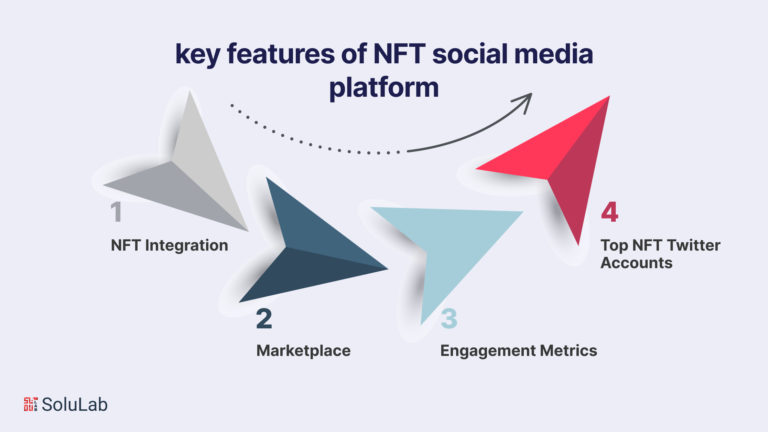 key features of NFT social media platform

1
NFT Integration

2
Marketplace

3
Engagement Metrics

4
Top NFT Twitter Accounts

SoluLab